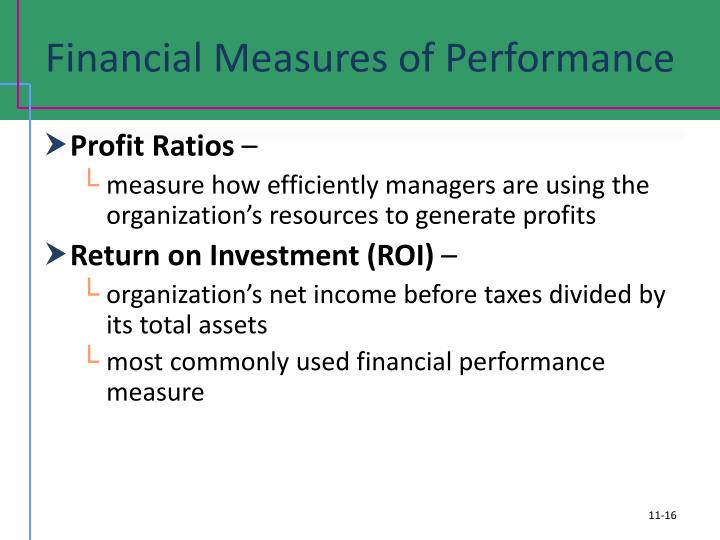 Financial Measures of Performance

Profit Ratios –

measure how efficiently managers are using the organization’s resources to generate profits

Return on Investment (ROI) –

organization’s net income before taxes divided by its total assets

most commonly used financial performance measure

11-16